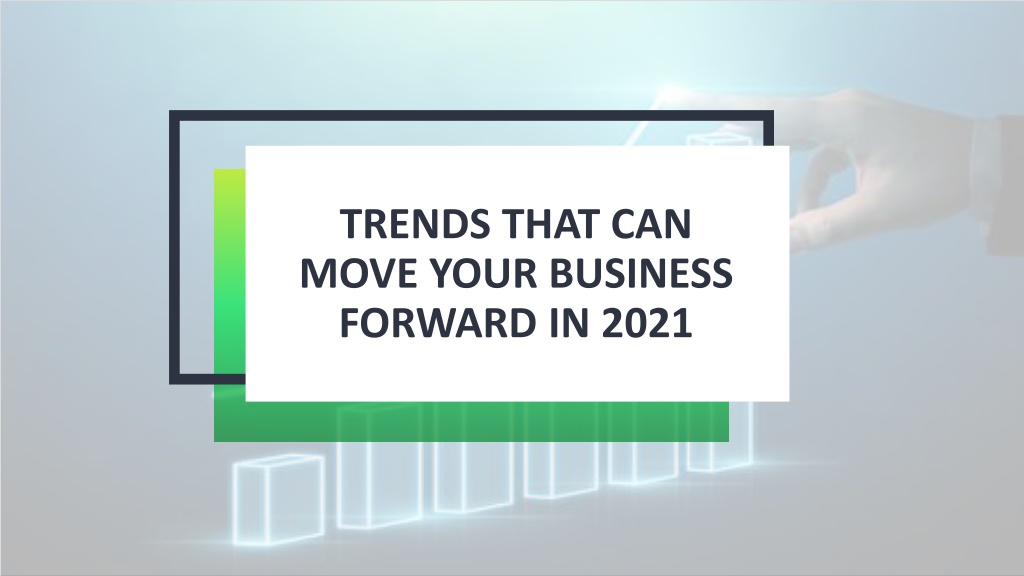 TRENDS THAT CAN MOVE YOUR BUSINESS FORWARD IN 2021